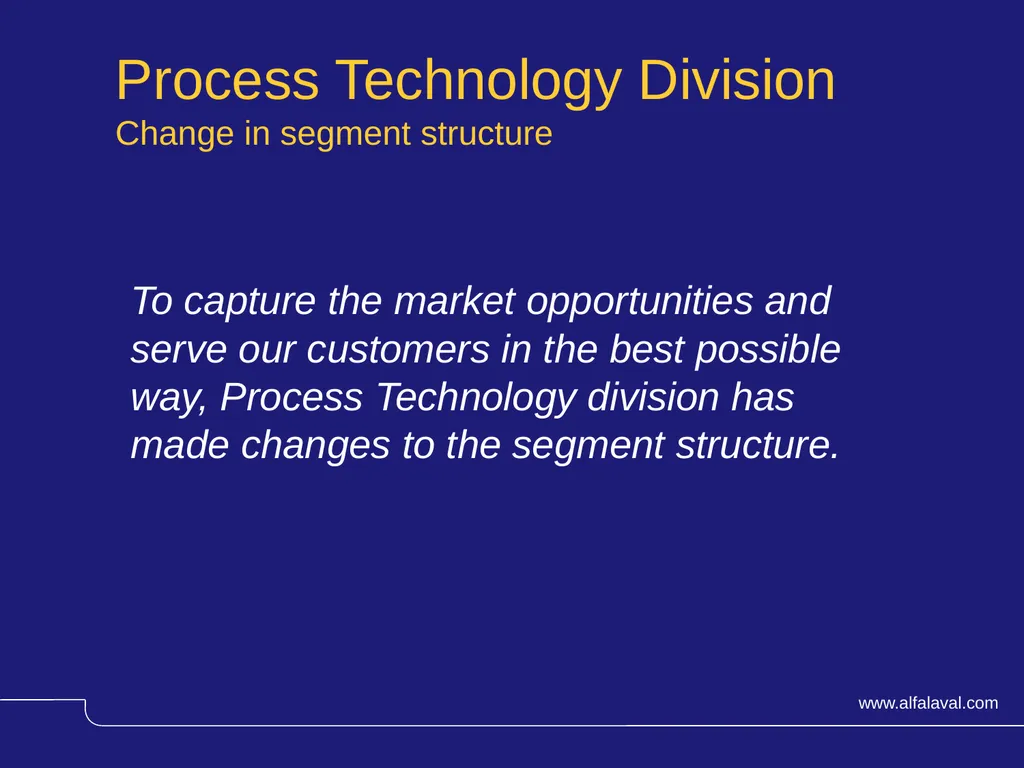 Process Technology Division
Change in segment structure

To capture the market opportunities and serve our customers in the best possible way, Process Technology division has made changes to the segment structure.

www.alfalaval.com